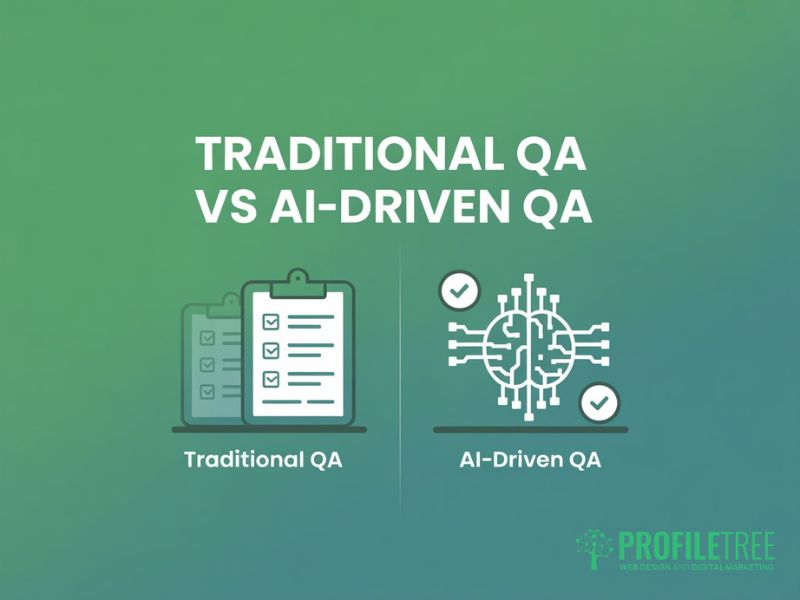 TRADITIONAL QA VS AI-DRIVEN QA

Traditional QA

AI-Driven QA

PROFILETREE
WEB DESIGN AND DIGITAL MARKETING